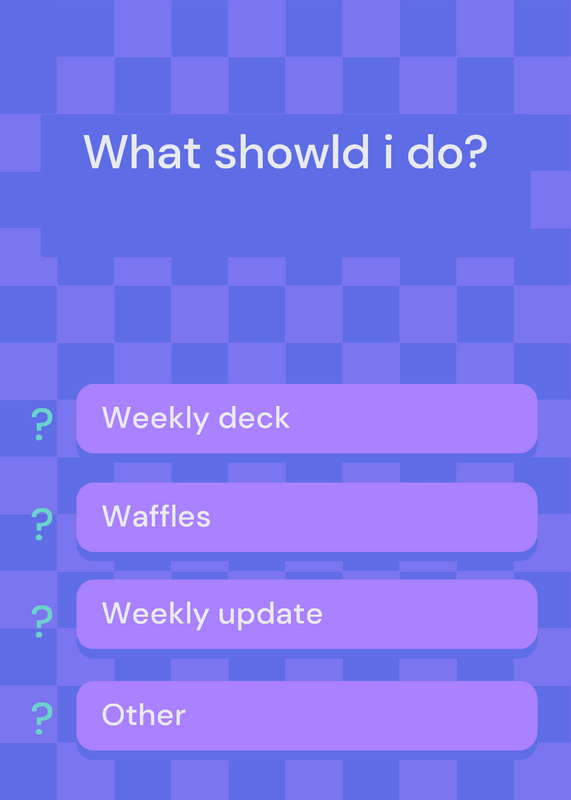 What showld i do?

? Weekly deck

? Waffles

? Weekly update

? Other